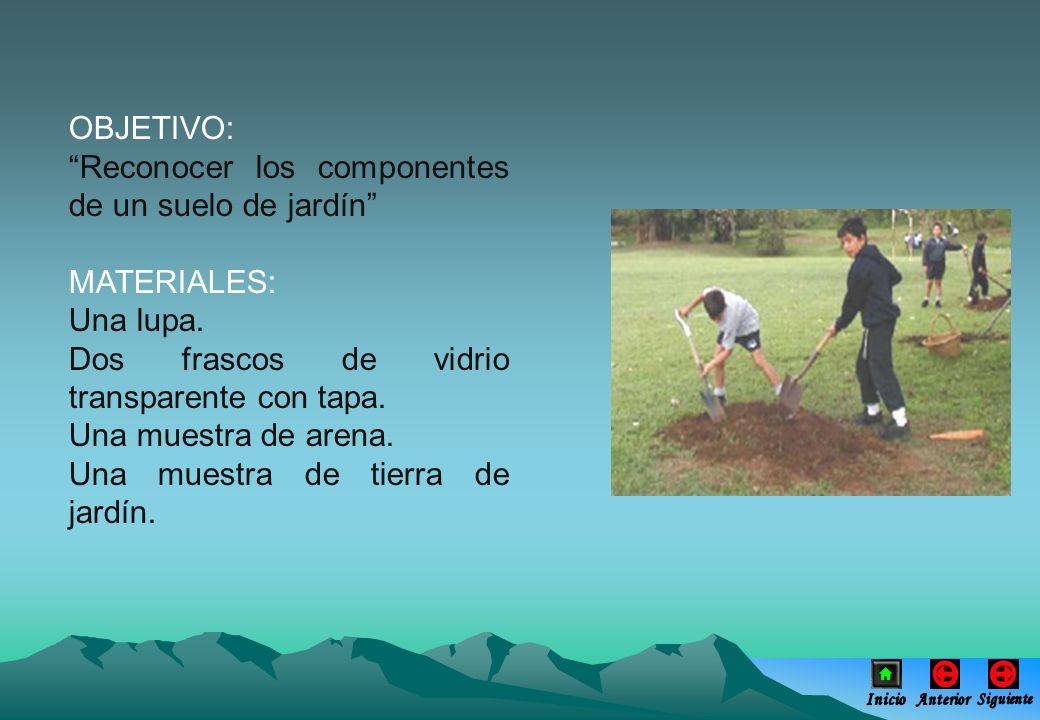 OBJETIVO:
“Reconocer los componentes de un suelo de jardín”

MATERIALES:
Una lupa.
Dos frascos de vidrio transparente con tapa.
Una muestra de arena.
Una muestra de tierra de jardín.

Inicio Anterior Siguiente